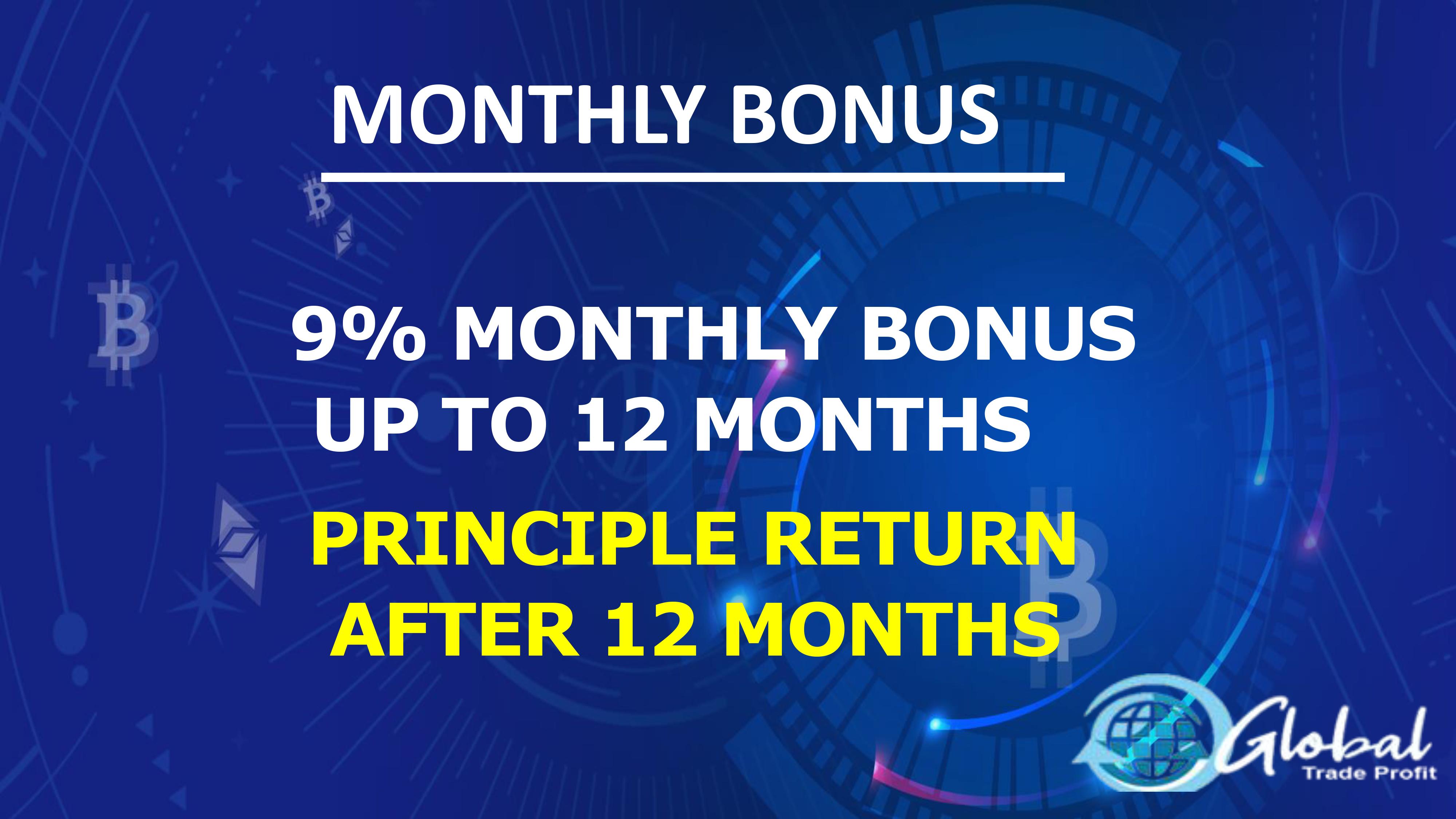 MONTHLY BONUS

9% MONTHLY BONUS
UP TO 12 MONTHS

PRINCIPLE RETURN
AFTER 12 MONTHS

Global
Trade Profit